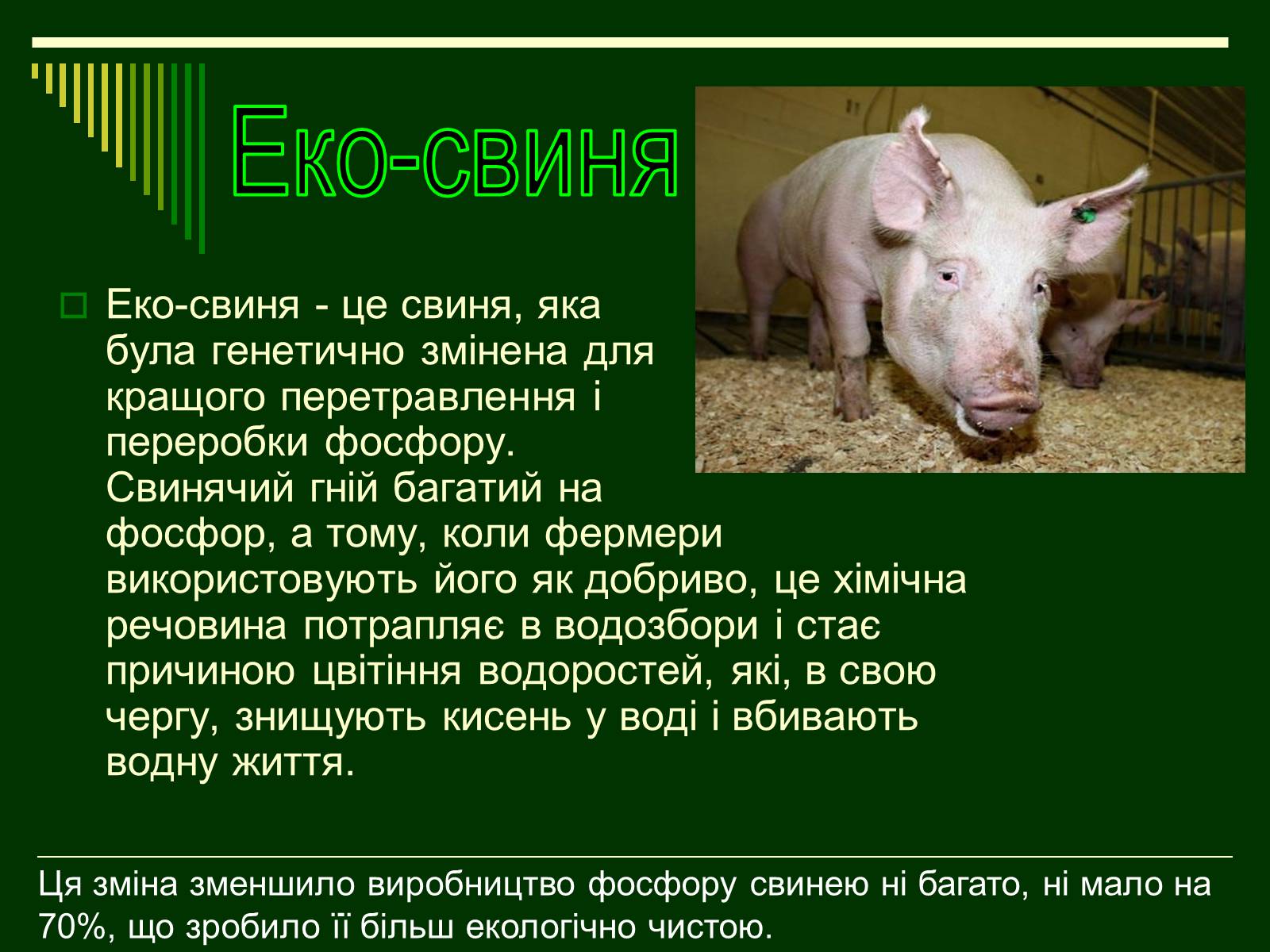 Еко-свиня

Еко-свиня - це свиня, яка була генетично змінена для кращого перетравлення і переробки фосфору. Свинячий гній багатий на фосфор, а тому, коли фермери використовують його як добриво, це хімічна речовина потрапляє в водозбори і стає причиною цвітіння водоростей, які, в свою чергу, знищують кисень у воді і вбивають водну життя.

Ця зміна зменшило виробництво фосфору свинею ні багато, ні мало на 70%, що зробило її більш екологічно чистою.